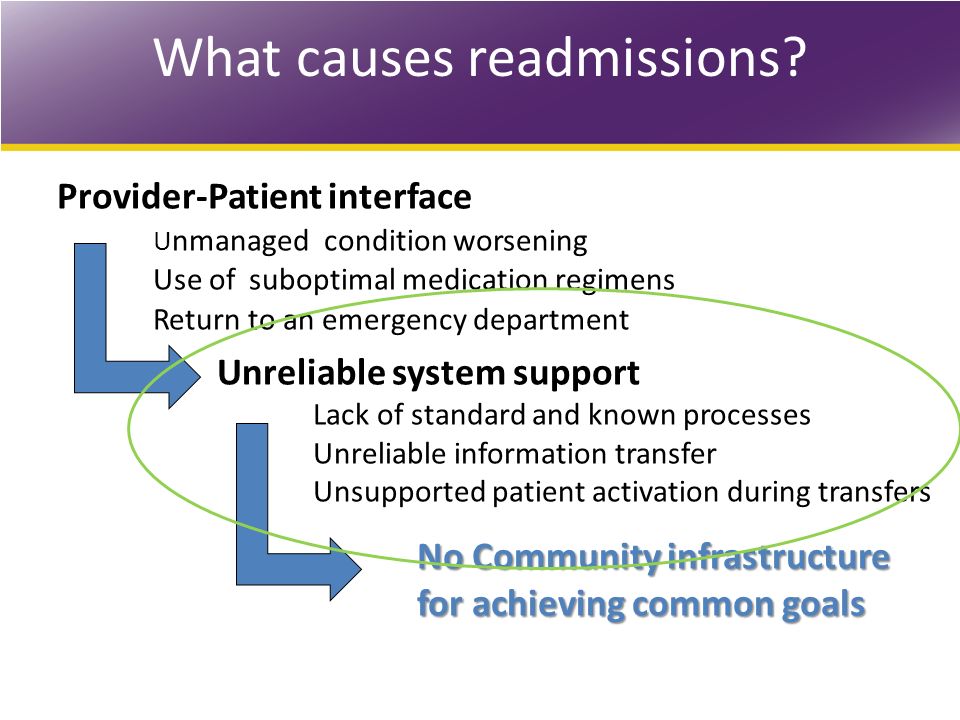 What causes readmissions?

Provider-Patient interface

Unmanaged condition worsening
Use of suboptimal medication regimens
Return to an emergency department

Unreliable system support

Lack of standard and known processes
Unreliable information transfer
Unsupported patient activation during transfers

No Community infrastructure for achieving common goals